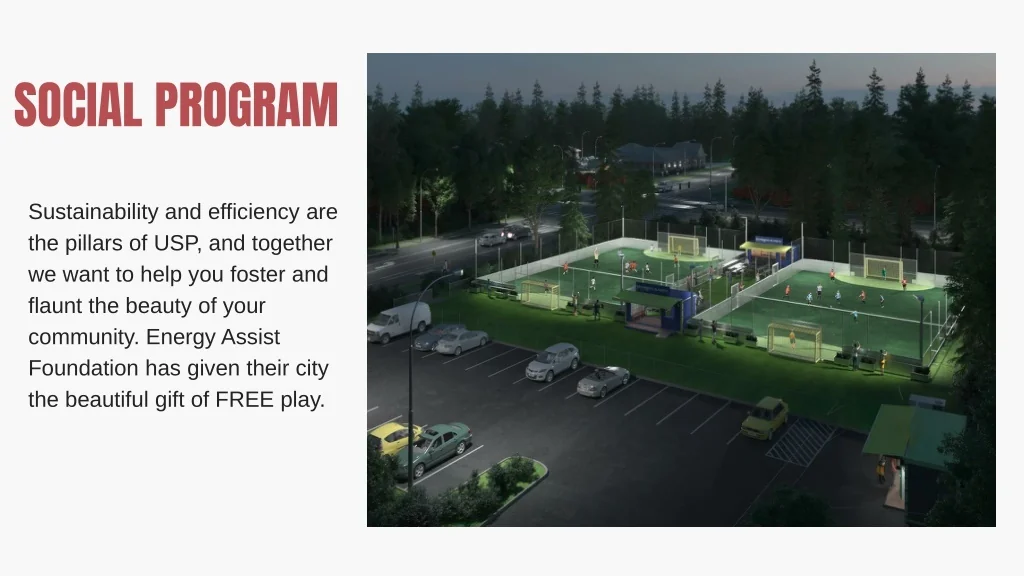 SOCIAL PROGRAM

Sustainability and efficiency are the pillars of USP, and together we want to help you foster and flaunt the beauty of your community. Energy Assist Foundation has given their city the beautiful gift of FREE play.